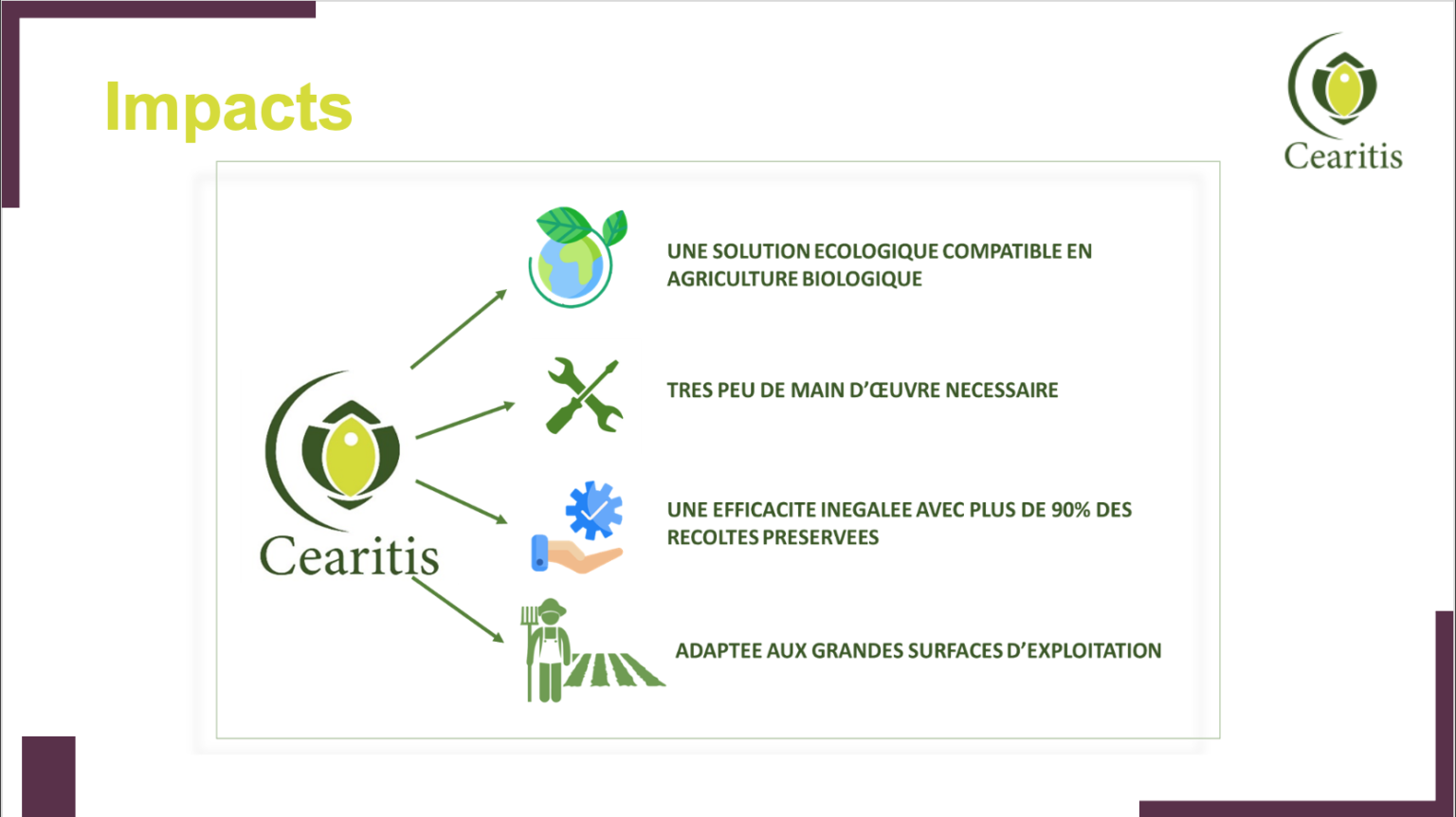 Impacts

Cearitis

Cearitis

UNE SOLUTION ECOLOGIQUE COMPATIBLE EN AGRICULTURE BIOLOGIQUE

TRES PEU DE MAIN D'ŒUVRE NECESSAIRE

UNE EFFICACITE INEGALEE AVEC PLUS DE 90% DES RECOLTES PRESERVEES

ADAPTEE AUX GRANDES SURFACES D'EXPLOITATION